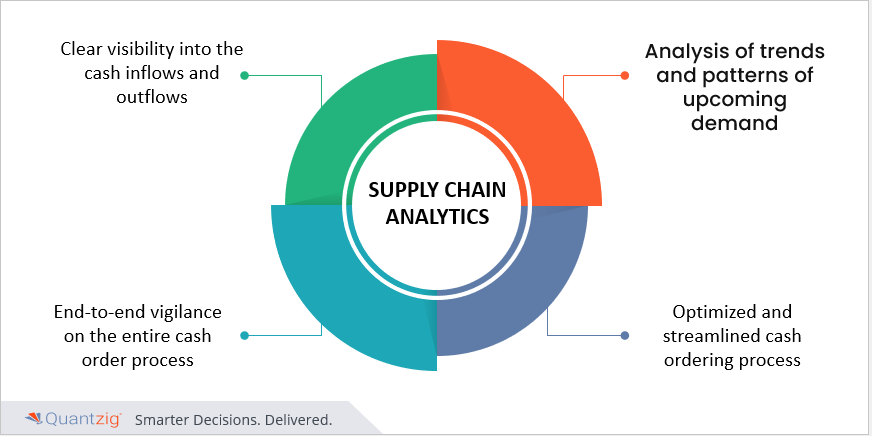 Clear visibility into the cash inflows and outflows

Analysis of trends and patterns of upcoming demand

SUPPLY CHAIN ANALYTICS

End-to-end vigilance on the entire cash order process

Optimized and streamlined cash ordering process

Quantzig Smarter Decisions. Delivered.